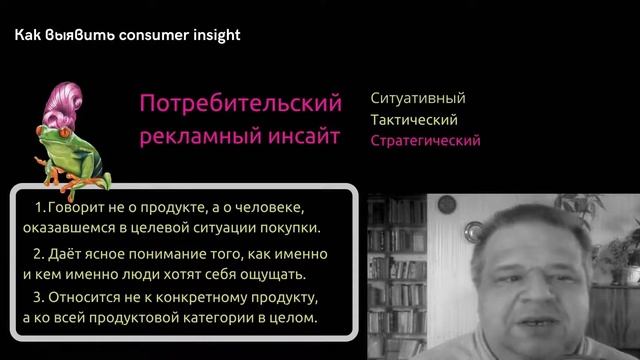 Как выявить consumer insight

Потребительский рекламный инсайт

Ситуативный
Тактический
Стратегический

1. Говорит не о продукте, а о человеке, оказавшемся в целевой ситуации покупки.

2. Даёт ясное понимание того, как именно и кем именно люди хотят себя ощущать.

3. Относится не к конкретному продукту, а ко всей продуктовой категории в целом.